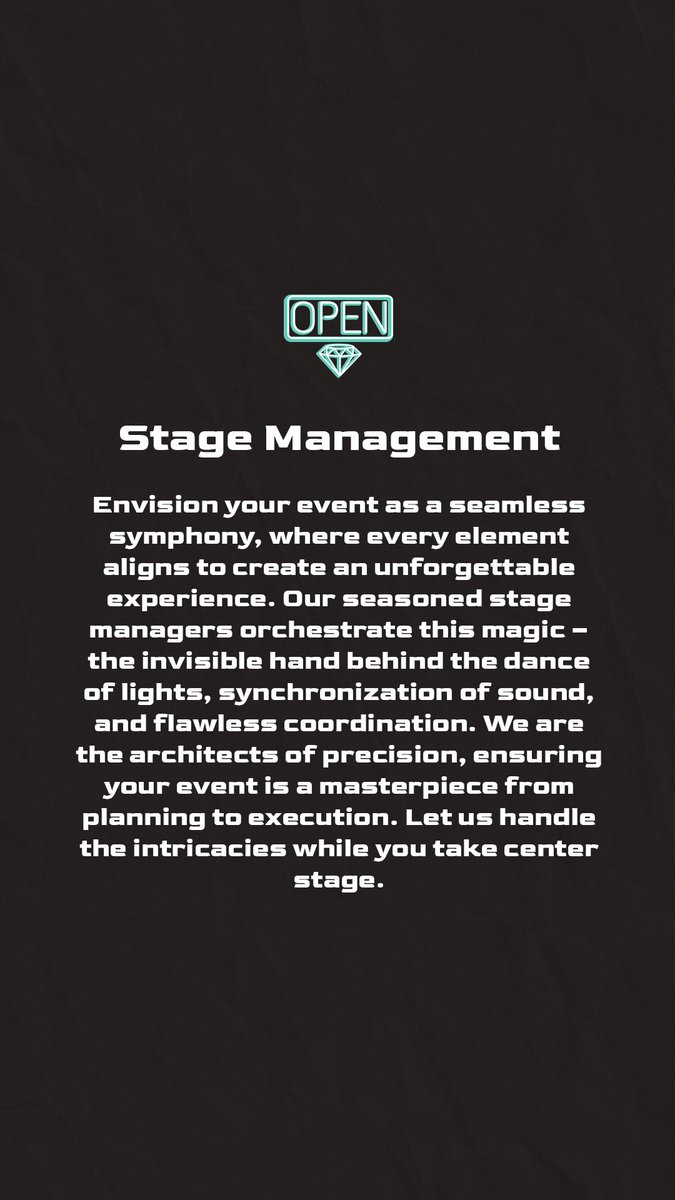 OPEN

Stage Management

Envision your event as a seamless symphony, where every element aligns to create an unforgettable experience. Our seasoned stage managers orchestrate this magic – the invisible hand behind the dance of lights, synchronization of sound, and flawless coordination. We are the architects of precision, ensuring your event is a masterpiece from planning to execution. Let us handle the intricacies while you take center stage.